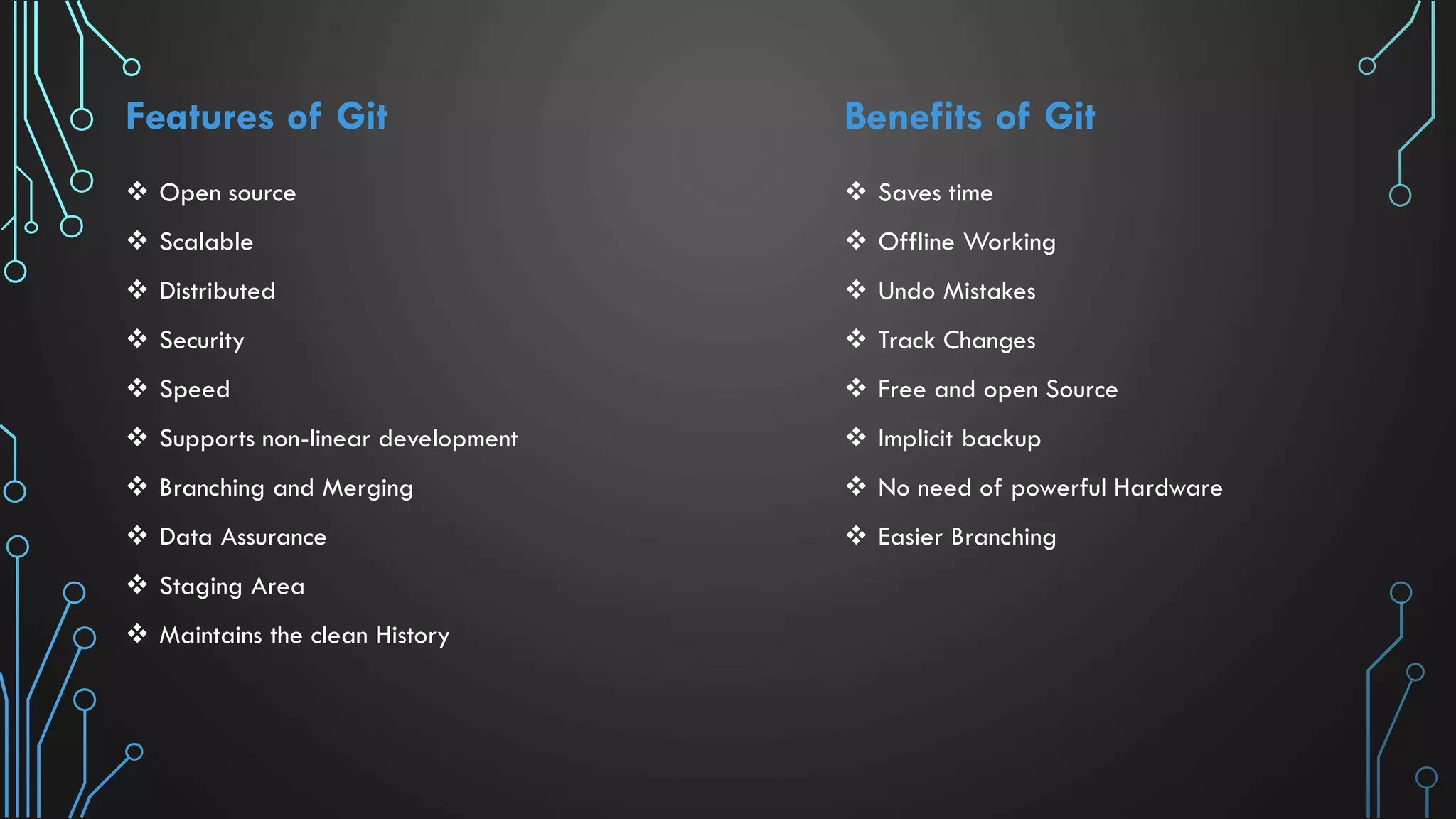 Features of Git

❖ Open source
❖ Scalable
❖ Distributed
❖ Security
❖ Speed
❖ Supports non-linear development
❖ Branching and Merging
❖ Data Assurance
❖ Staging Area
❖ Maintains the clean History

Benefits of Git

❖ Saves time
❖ Offline Working
❖ Undo Mistakes
❖ Track Changes
❖ Free and open Source
❖ Implicit backup
❖ No need of powerful Hardware
❖ Easier Branching